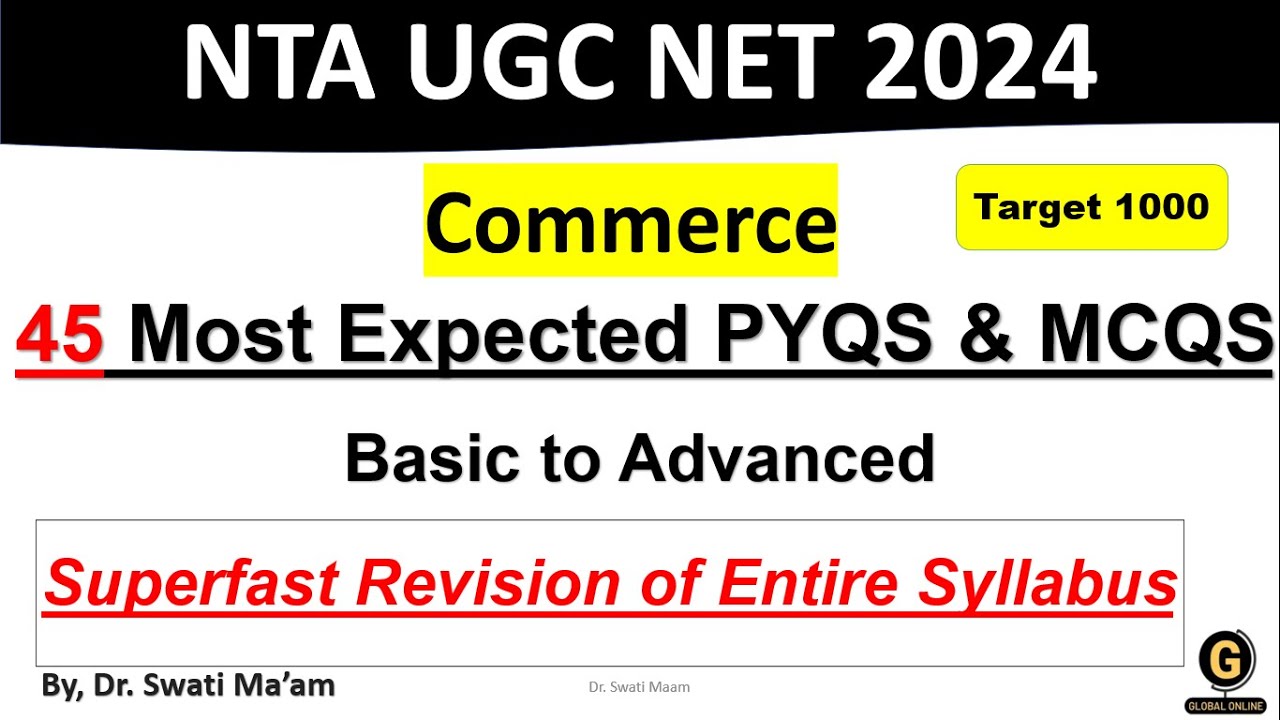 NTA UGC NET 2024

Commerce

Target 1000

45 Most Expected PYQS & MCQS

Basic to Advanced

Superfast Revision of Entire Syllabus

By, Dr. Swati Ma'am

Dr. Swati Maam

G
GLOBAL ONLINE